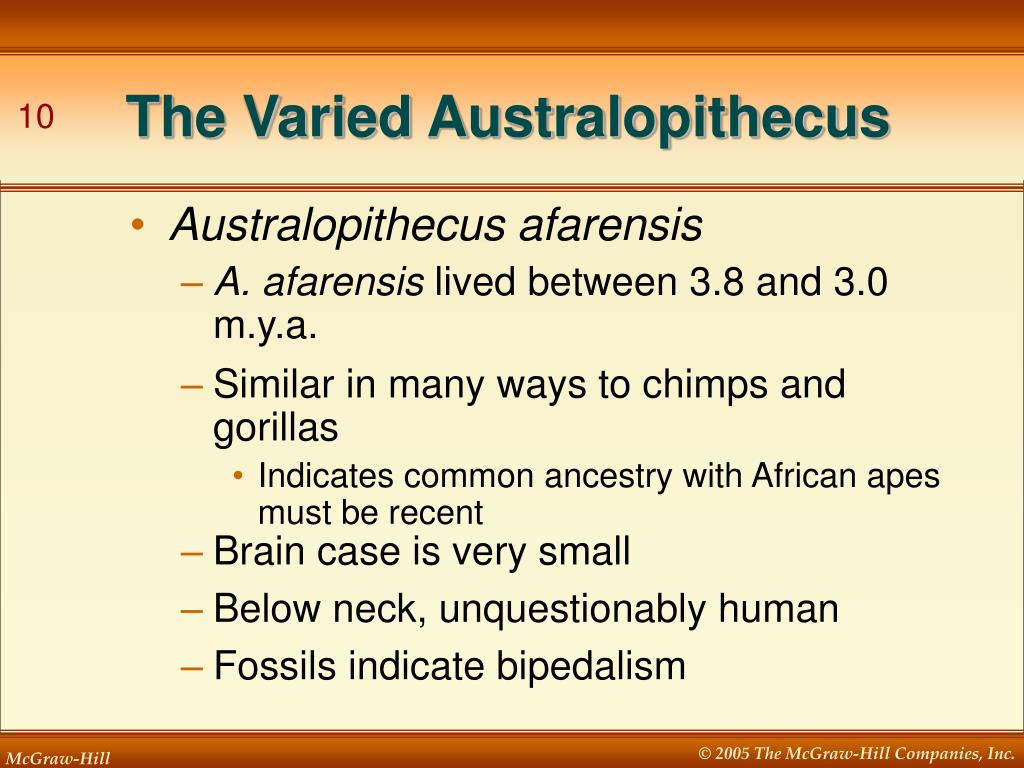 10

The Varied Australopithecus

• Australopithecus afarensis
– A. afarensis lived between 3.8 and 3.0 m.y.a.
– Similar in many ways to chimps and gorillas
• Indicates common ancestry with African apes must be recent
– Brain case is very small
– Below neck, unquestionably human
– Fossils indicate bipedalism

McGraw-Hill

© 2005 The McGraw-Hill Companies, Inc.